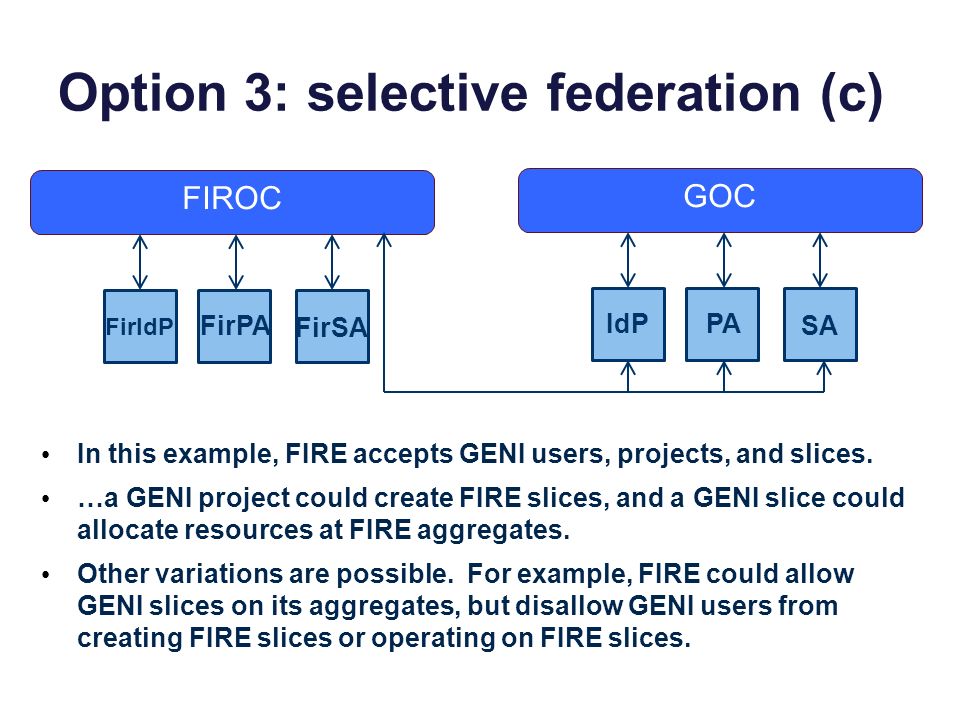 Option 3: selective federation (c)

FIROC

GOC

FirIdP

FirPA

FirSA

IdP

PA

SA

• In this example, FIRE accepts GENI users, projects, and slices.

• …a GENI project could create FIRE slices, and a GENI slice could allocate resources at FIRE aggregates.

• Other variations are possible. For example, FIRE could allow GENI slices on its aggregates, but disallow GENI users from creating FIRE slices or operating on FIRE slices.